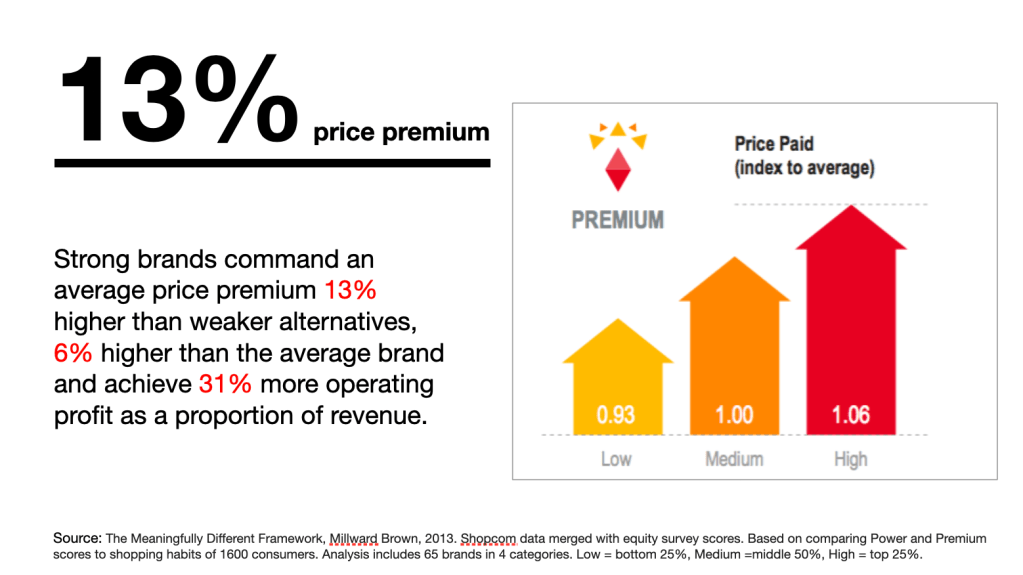 13% price premium

Strong brands command an average price premium 13% higher than weaker alternatives, 6% higher than the average brand and achieve 31% more operating profit as a proportion of revenue.

PREMIUM

Price Paid
(index to average)

0.93
1.00
1.06

Low
Medium
High

Source: The Meaningfully Different Framework, Millward Brown, 2013. Shopcom data merged with equity survey scores. Based on comparing Power and Premium scores to shopping habits of 1600 consumers. Analysis includes 65 brands in 4 categories. Low = bottom 25%, Medium =middle 50%, High = top 25%.